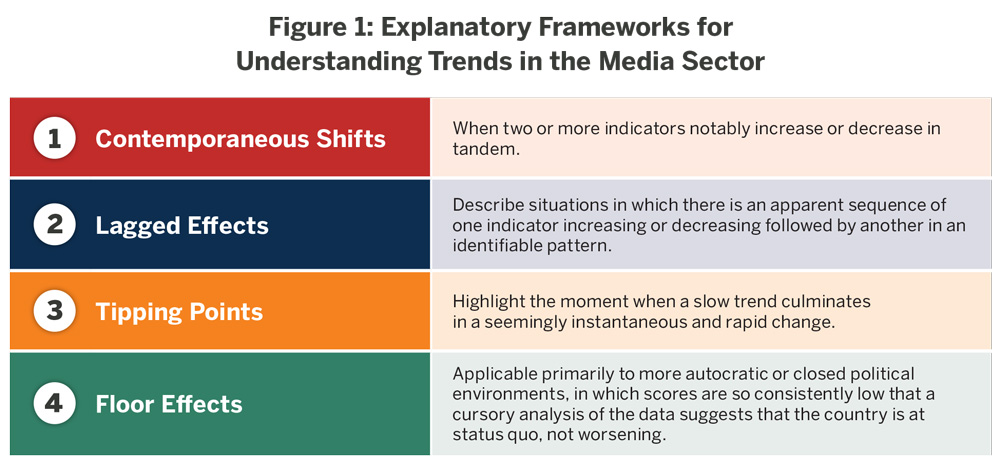 Figure 1: Explanatory Frameworks for Understanding Trends in the Media Sector

| | |
|---|---|
| 1 Contemporaneous Shifts | When two or more indicators notably increase or decrease in tandem. |
| 2 Lagged Effects | Describe situations in which there is an apparent sequence of one indicator increasing or decreasing followed by another in an identifiable pattern. |
| 3 Tipping Points | Highlight the moment when a slow trend culminates in a seemingly instantaneous and rapid change. |
| 4 Floor Effects | Applicable primarily to more autocratic or closed political environments, in which scores are so consistently low that a cursory analysis of the data suggests that the country is at status quo, not worsening. |